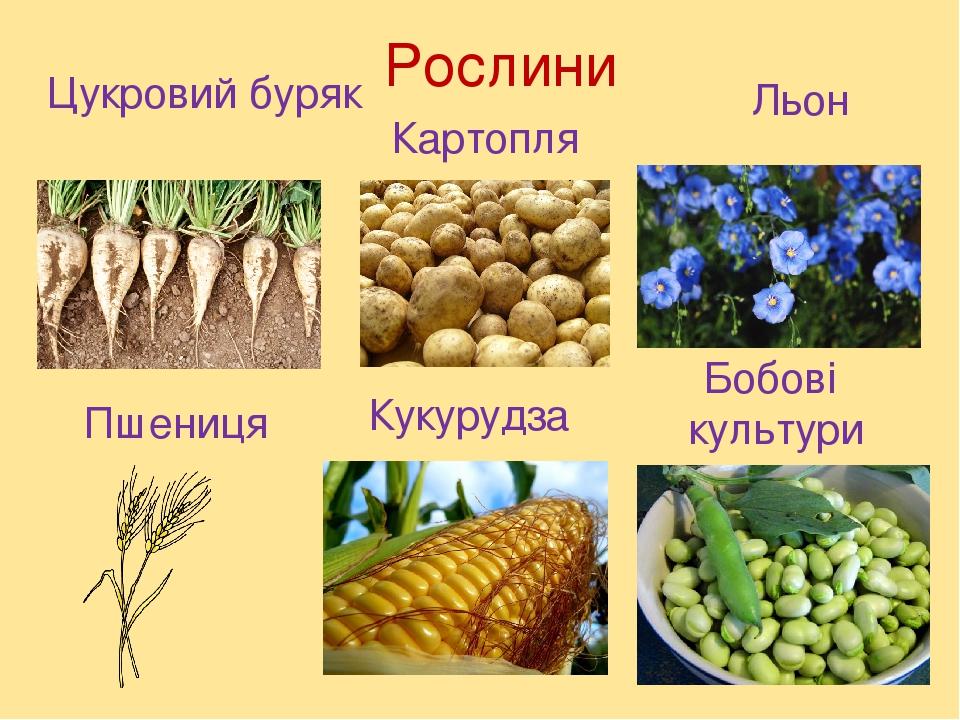 Рослини

Цукровий буряк

Картопля

Льон

Пшениця

Кукурудза

Бобові культури